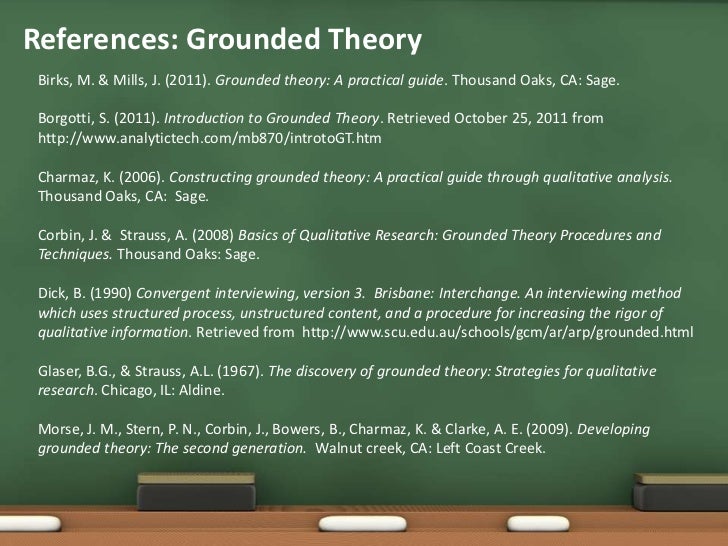 References: Grounded Theory

Birks, M. & Mills, J. (2011). Grounded theory: A practical guide. Thousand Oaks, CA: Sage.

Borgotti, S. (2011). Introduction to Grounded Theory. Retrieved October 25, 2011 from http://www.analytictech.com/mb870/introtoGT.htm

Charmaz, K. (2006). Constructing grounded theory: A practical guide through qualitative analysis. Thousand Oaks, CA: Sage.

Corbin, J. & Strauss, A. (2008) Basics of Qualitative Research: Grounded Theory Procedures and Techniques. Thousand Oaks: Sage.

Dick, B. (1990) Convergent interviewing, version 3. Brisbane: Interchange. An interviewing method which uses structured process, unstructured content, and a procedure for increasing the rigor of qualitative information. Retrieved from http://www.scu.edu.au/schools/gcm/ar/arp/grounded.html

Glaser, B.G., & Strauss, A.L. (1967). The discovery of grounded theory: Strategies for qualitative research. Chicago, IL: Aldine.

Morse, J. M., Stern, P. N., Corbin, J., Bowers, B., Charmaz, K. & Clarke, A. E. (2009). Developing grounded theory: The second generation. Walnut creek, CA: Left Coast Creek.